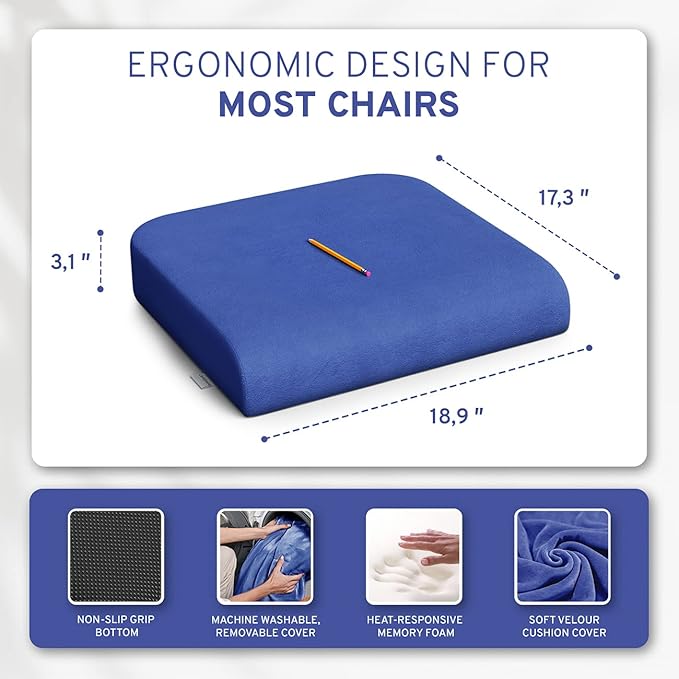 ERGONOMIC DESIGN FOR
MOST CHAIRS

17,3 "

3,1 "

18,9 "

NON-SLIP GRIP BOTTOM

MACHINE WASHABLE, REMOVABLE COVER

HEAT-RESPONSIVE MEMORY FOAM

SOFT VELOUR CUSHION COVER